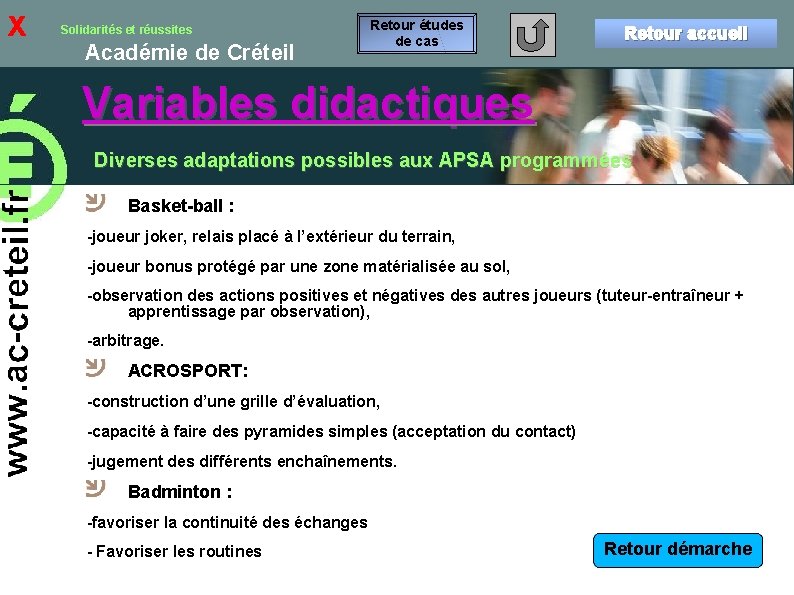 X

Solidarités et réussites

Académie de Créteil

Retour études de cas

Retour accueil

www.ac-creteil.fr

Variables didactiques

Diverses adaptations possibles aux APSA programmées

Basket-ball :

-joueur joker, relais placé à l'extérieur du terrain,

-joueur bonus protégé par une zone matérialisée au sol,

-observation des actions positives et négatives des autres joueurs (tuteur-entraîneur + apprentissage par observation),

-arbitrage.

ACROSPORT:

-construction d'une grille d'évaluation,

-capacité à faire des pyramides simples (acceptation du contact)

-jugement des différents enchaînements.

Badminton :

-favoriser la continuité des échanges

- Favoriser les routines

Retour démarche